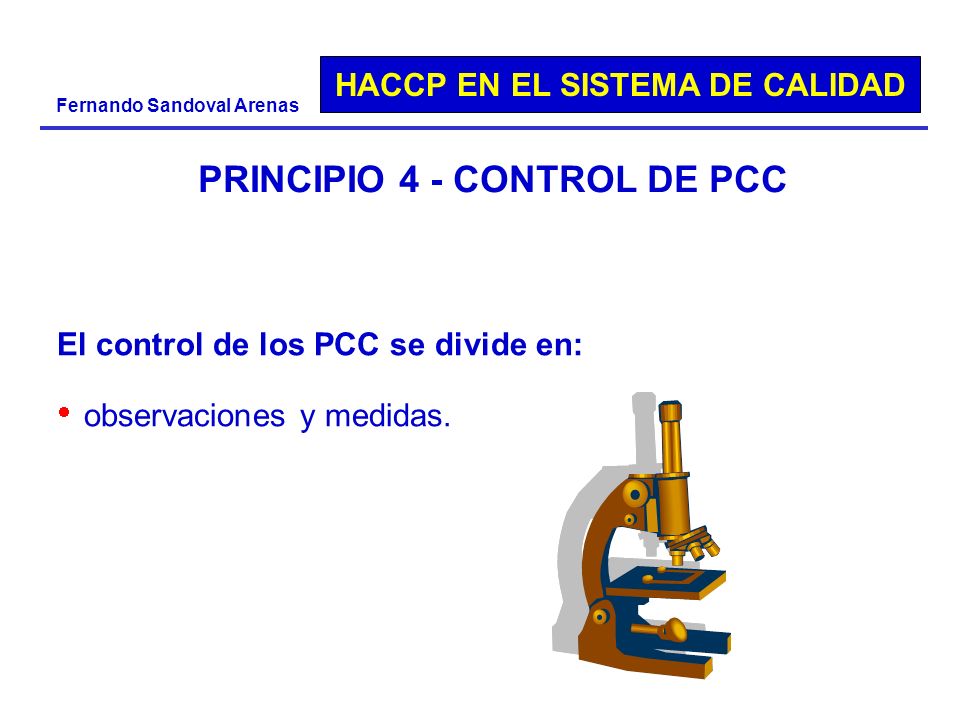 Fernando Sandoval Arenas

HACCP EN EL SISTEMA DE CALIDAD

PRINCIPIO 4 - CONTROL DE PCC

El control de los PCC se divide en:

• observaciones y medidas.